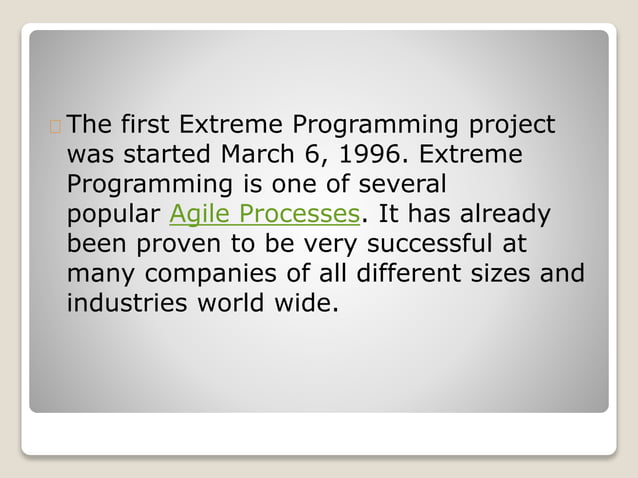 The first Extreme Programming project was started March 6, 1996. Extreme Programming is one of several popular Agile Processes. It has already been proven to be very successful at many companies of all different sizes and industries world wide.